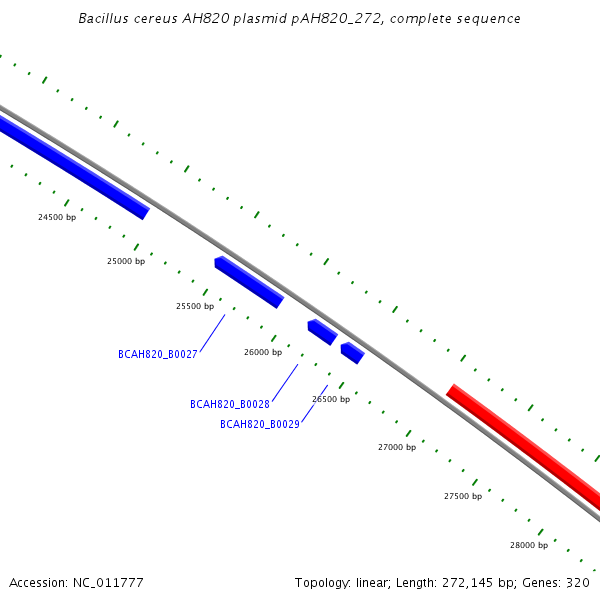 Bacillus cereus AH820 plasmid pAH820_272, complete sequence

24500 bp

25000 bp

25500 bp

BCAH820_B0027

26000 bp

BCAH820_B0028

26500 bp

BCAH820_B0029

27000 bp

27500 bp

28000 bp

Accession: NC_011777

Topology: linear; Length: 272,145 bp; Genes: 320